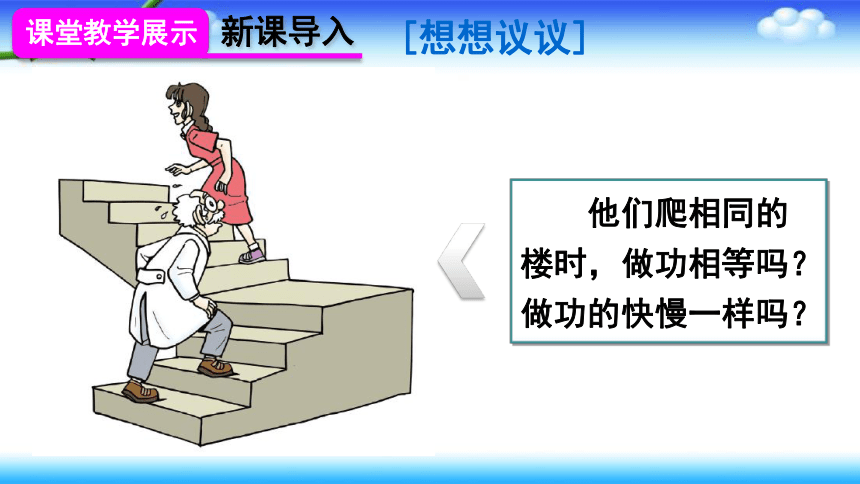 课堂教学展示 新课导入 [想想议议]

他们爬相同的楼时，做功相等吗？做功的快慢一样吗？